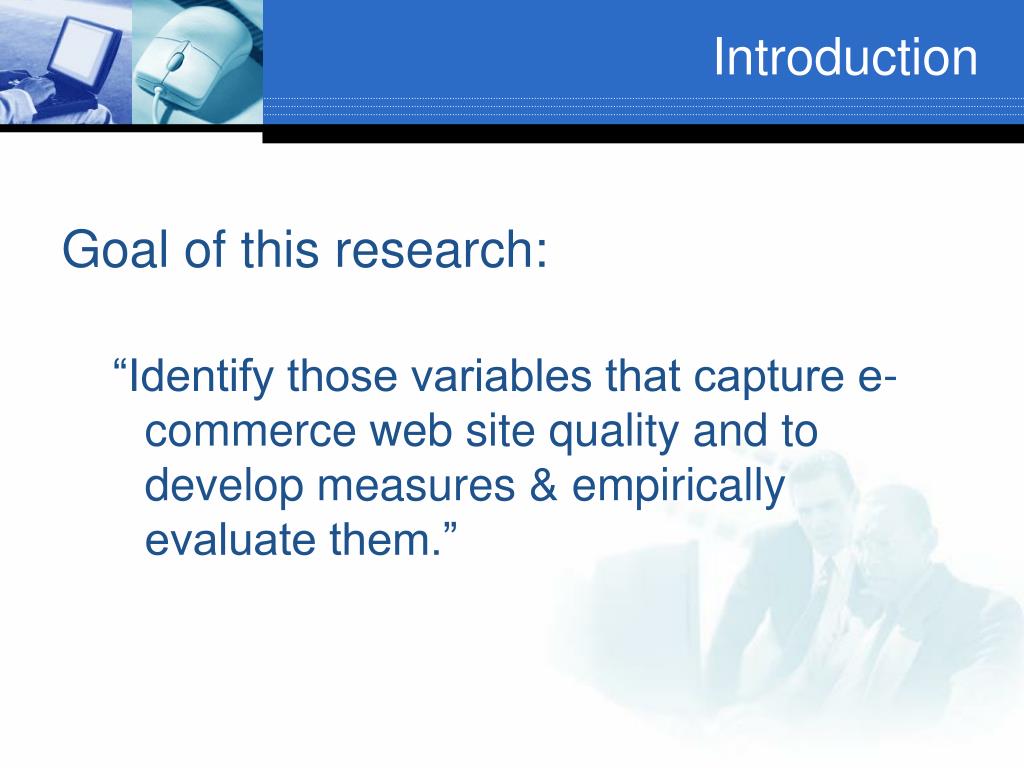 Introduction

Goal of this research:

“Identify those variables that capture e-commerce web site quality and to develop measures & empirically evaluate them.”